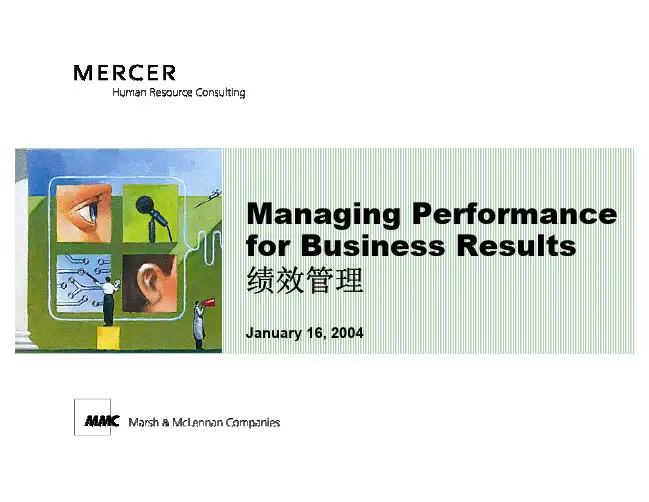 MERCER
Human Resource Consulting

Managing Performance for Business Results
绩效管理

January 16, 2004

MMC Marsh & McLennan Companies